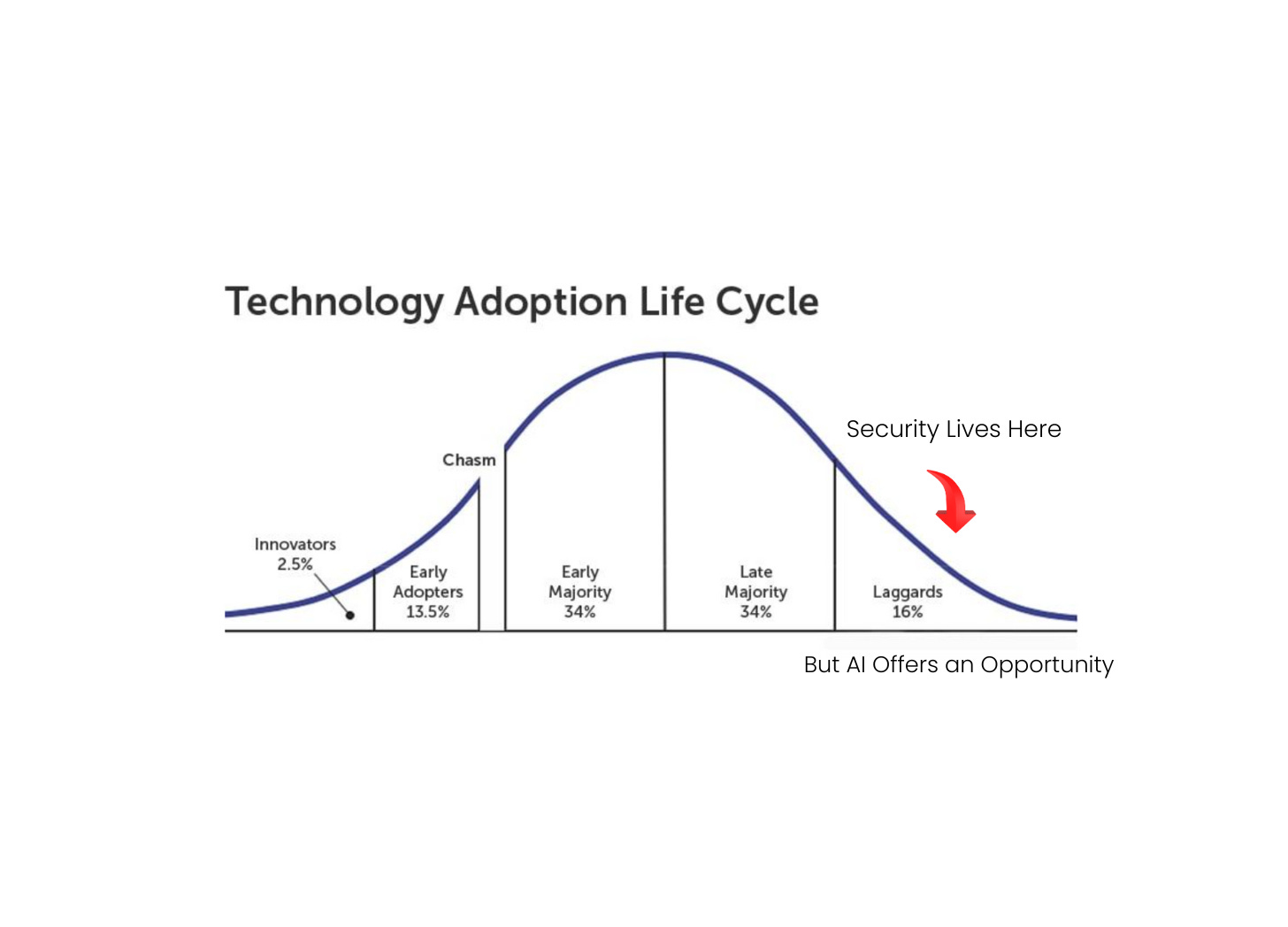 Technology Adoption Life Cycle

Security Lives Here

Chasm

Innovators
2.5%

Early
Adopters
13.5%

Early
Majority
34%

Late
Majority
34%

Laggards
16%

But AI Offers an Opportunity